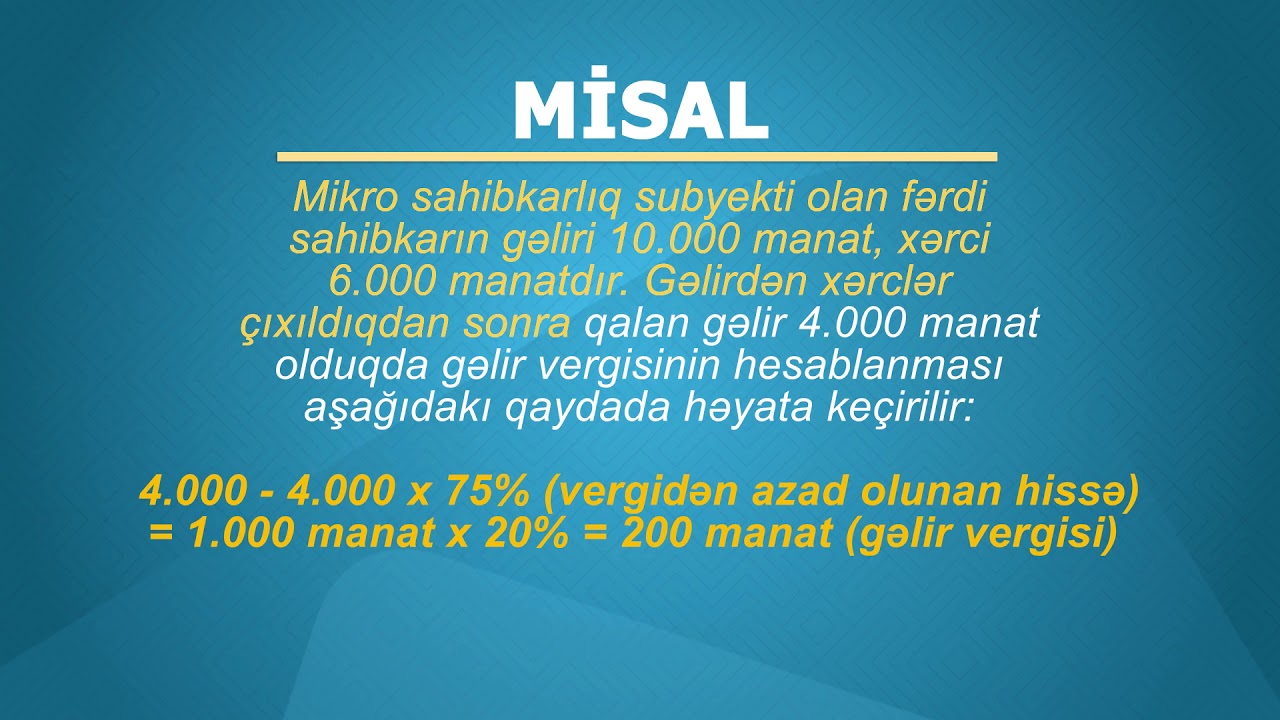 MİSAL

Mikro sahibkarlıq subyekti olan fərdi sahibkarın gəliri 10.000 manat, xərci 6.000 manatdır. Gəlirdən xərclər çıxıldıqdan sonra qalan gəlir 4.000 manat olduqda gəlir vergisinin hesablanması aşağıdakı qaydada həyata keçirilir:

4.000 - 4.000 x 75% (vergidən azad olunan hissə) = 1.000 manat x 20% = 200 manat (gəlir vergisi)